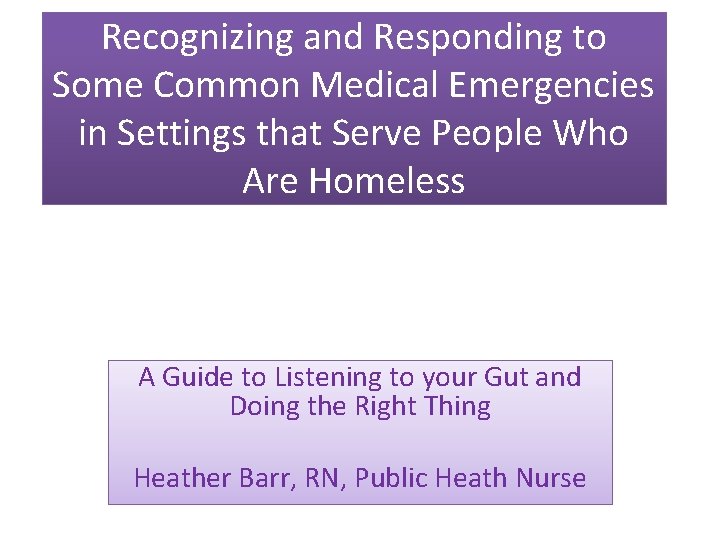 Recognizing and Responding to Some Common Medical Emergencies in Settings that Serve People Who Are Homeless

A Guide to Listening to your Gut and Doing the Right Thing

Heather Barr, RN, Public Heath Nurse